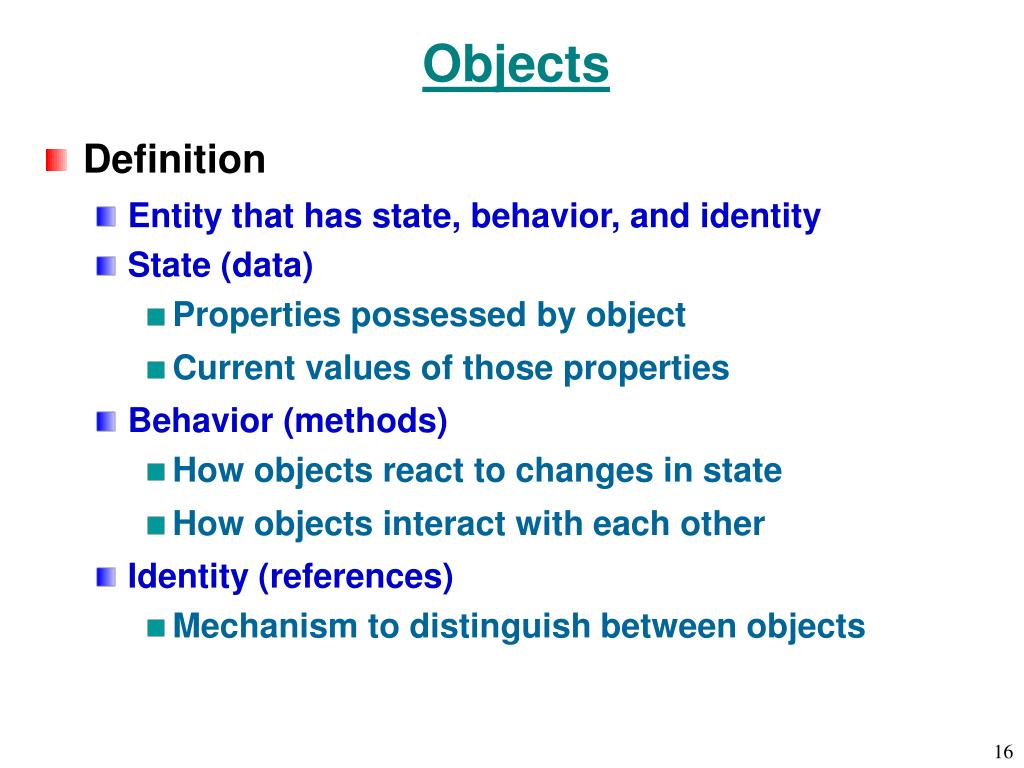 Objects

Definition

Entity that has state, behavior, and identity

State (data)

Properties possessed by object

Current values of those properties

Behavior (methods)

How objects react to changes in state

How objects interact with each other

Identity (references)

Mechanism to distinguish between objects

16